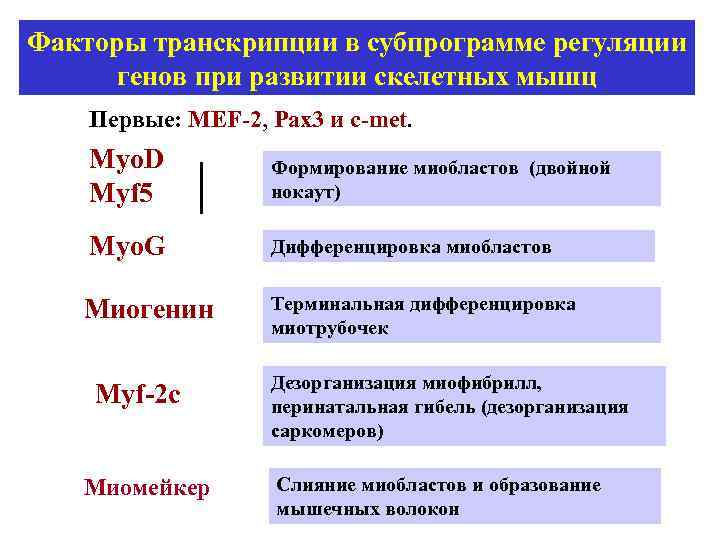 Факторы транскрипции в субпрограмме регуляции генов при развитии скелетных мышц

Первые: MEF-2, Pax3 и c-met.

MyoD
Myf5

Формирование миобластов (двойной нокаут)

MyoG

Дифференцировка миобластов

Миогенин

Терминальная дифференцировка миотрубочек

Myf-2c

Дезорганизация миофибрилл, перинатальная гибель (дезорганизация саркомеров)

Миомейкер

Слияние миобластов и образование мышечных волокон